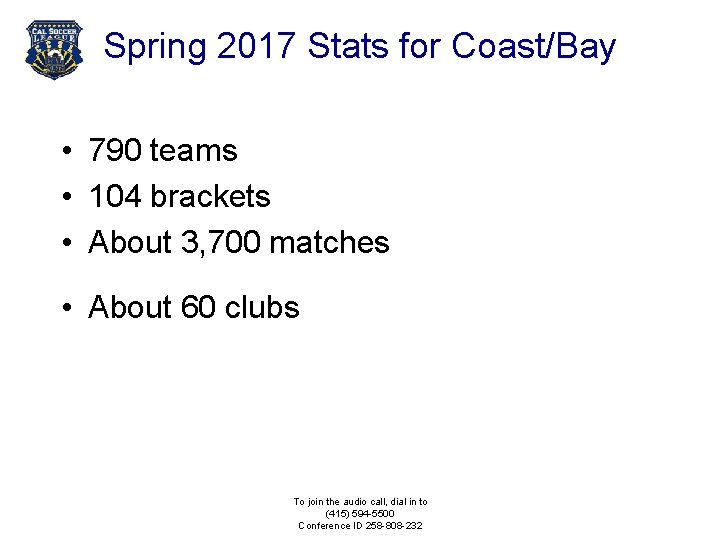 CAL SOCCER LEAGUE

Spring 2017 Stats for Coast/Bay

• 790 teams
• 104 brackets
• About 3,700 matches

• About 60 clubs

To join the audio call, dial in to
(415) 594-5500
Conference ID 258-808-232